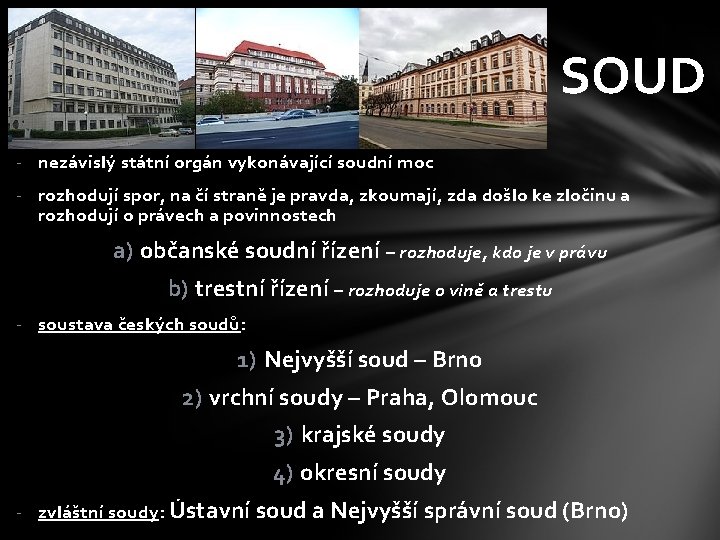 SOUD

- nezávislý státní orgán vykonávající soudní moc

- rozhodují spor, na čí straně je pravda, zkoumají, zda došlo ke zločinu a rozhodují o právech a povinnostech

a) občanské soudní řízení – rozhoduje, kdo je v právu

b) trestní řízení – rozhoduje o vině a trestu

- soustava českých soudů:

1) Nejvyšší soud – Brno

2) vrchní soudy – Praha, Olomouc

3) krajské soudy

4) okresní soudy

- zvláštní soudy: Ústavní soud a Nejvyšší správní soud (Brno)